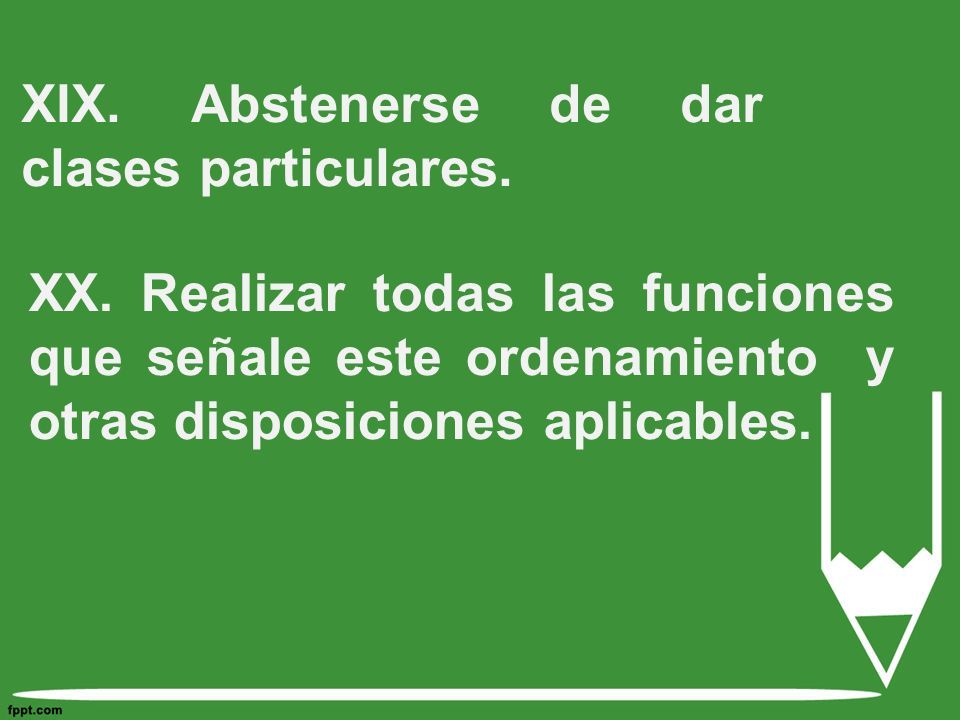 XIX. Abstenerse de dar clases particulares.

XX. Realizar todas las funciones que señale este ordenamiento y otras disposiciones aplicables.

fppt.com